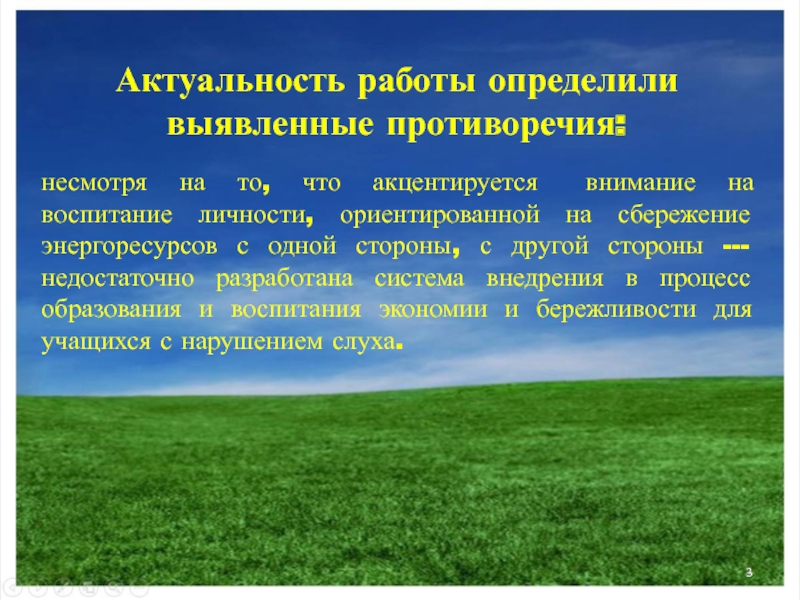 Актуальность работы определили выявленные противоречия:

несмотря на то, что акцентируется внимание на воспитание личности, ориентированной на сбережение энергоресурсов с одной стороны, с другой стороны --- недостаточно разработана система внедрения в процесс образования и воспитания экономии и бережливости для учащихся с нарушением слуха.

3